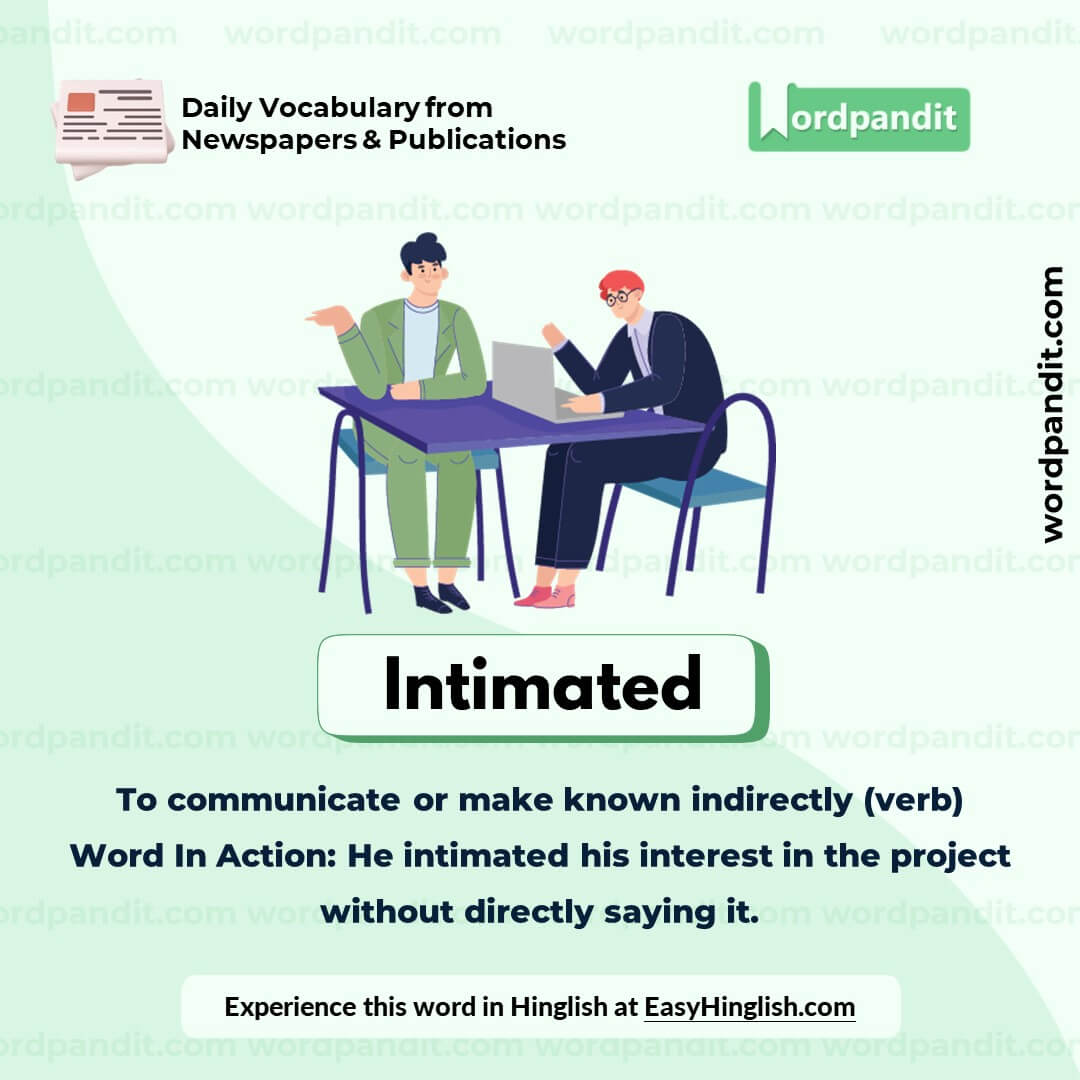 Daily Vocabulary from Newspapers & Publications

Wordpandit

wordpandit.com

Intimated

To communicate or make known indirectly (verb)
Word In Action: He intimated his interest in the project without directly saying it.

Experience this word in Hinglish at EasyHinglish.com